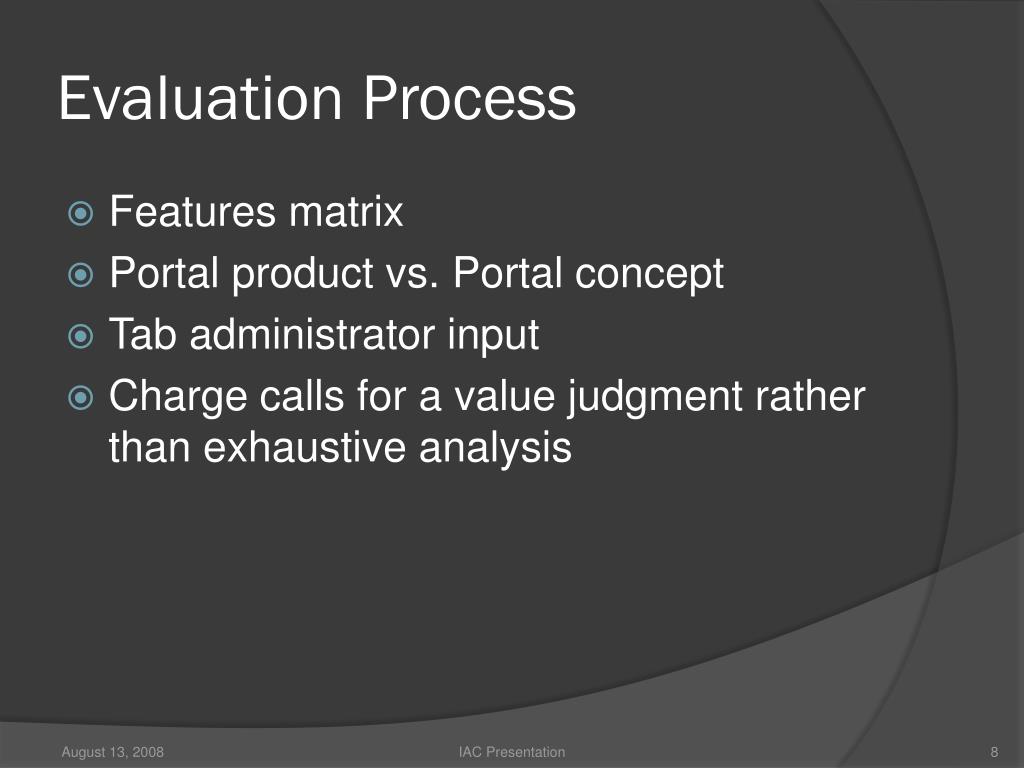 Evaluation Process

Features matrix
Portal product vs. Portal concept
Tab administrator input
Charge calls for a value judgment rather than exhaustive analysis

August 13, 2008
IAC Presentation
8